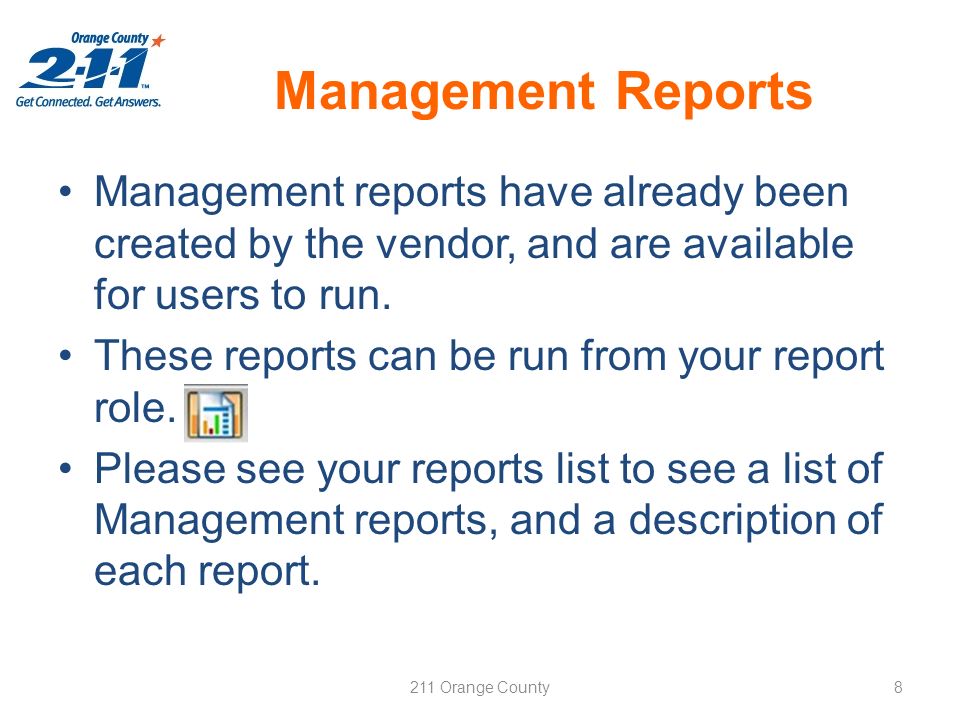 Orange County
2-1-1™
Get Connected. Get Answers.

Management Reports

• Management reports have already been created by the vendor, and are available for users to run.
• These reports can be run from your report role.
• Please see your reports list to see a list of Management reports, and a description of each report.

211 Orange County

8